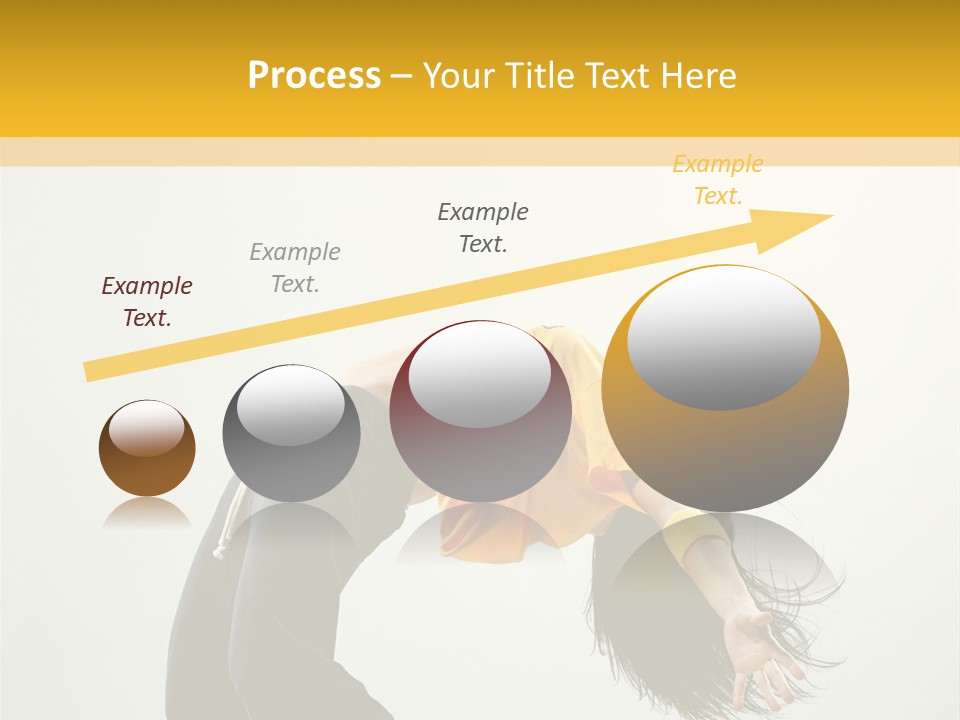 Process – Your Title Text Here

Example Text.

Example Text.

Example Text.

Example Text.